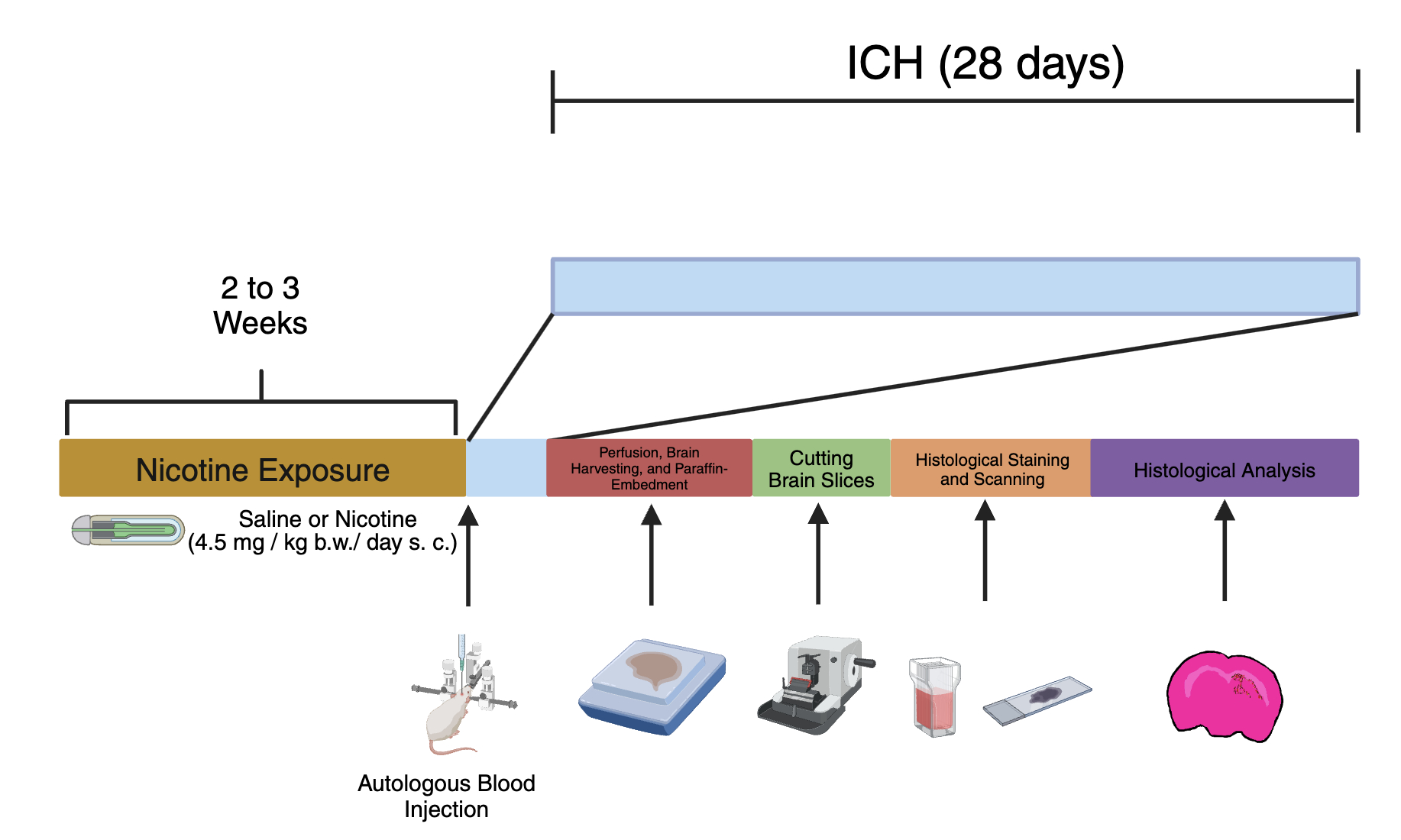 ICH (28 days)

2 to 3
Weeks

Nicotine Exposure

Perfusion, Brain Harvesting, and Paraffin-Embedment

Cutting Brain Slices

Histological Staining and Scanning

Histological Analysis

Saline or Nicotine
(4.5 mg / kg b.w./ day s. c.)

Autologous Blood Injection